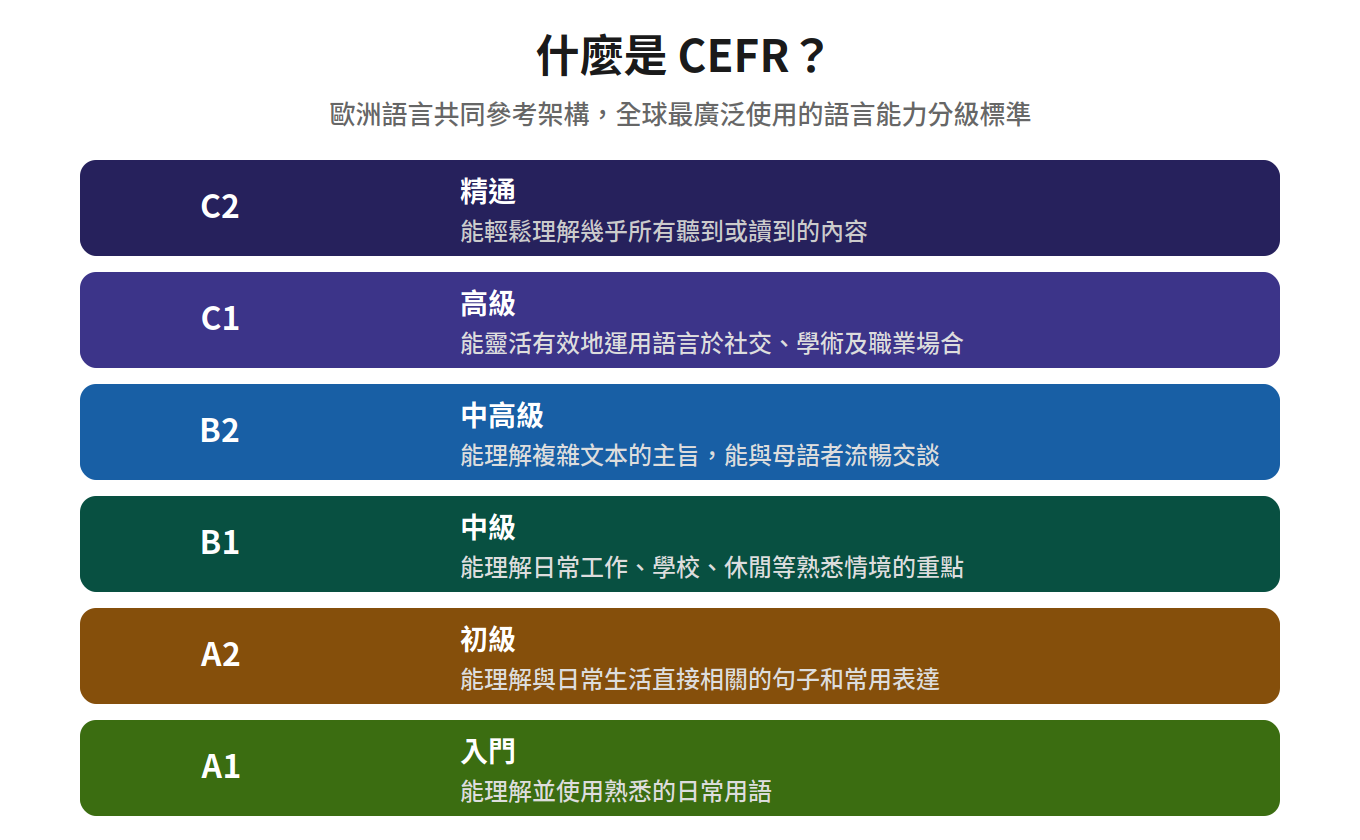 什麼是 CEFR？

歐洲語言共同參考架構，全球最廣泛使用的語言能力分級標準

C2
精通
能輕鬆理解幾乎所有聽到或讀到的內容

C1
高級
能靈活有效地運用語言於社交、學術及職業場合

B2
中高級
能理解複雜文本的主旨，能與母語者流暢交談

B1
中級
能理解日常工作、學校、休閒等熟悉情境的重點

A2
初級
能理解與日常生活直接相關的句子和常用表達

A1
入門
能理解並使用熟悉的日常用語